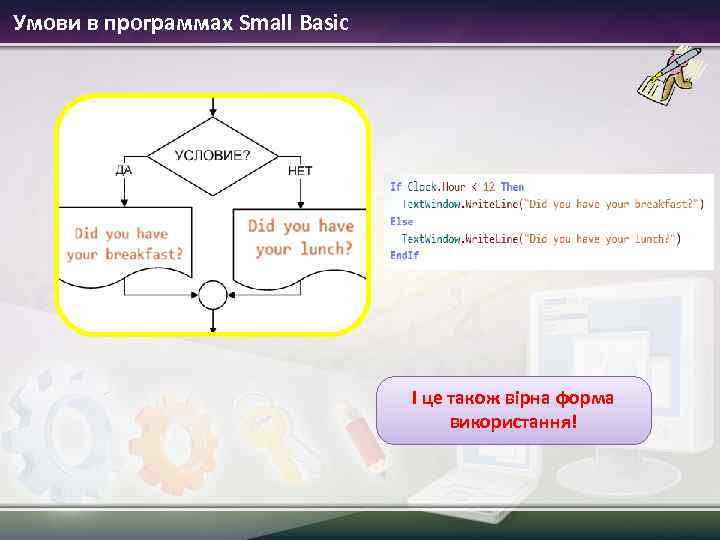 Умови в программах Small Basic

УСЛОВИЕ?

ДА

НЕТ

Did you have your breakfast?

Did you have your lunch?

If Clock.Hour < 12 Then
  TextWindow.WriteLine("Did you have your breakfast?")
Else
  TextWindow.WriteLine("Did you have your lunch?")
EndIf

І це також вірна форма використання!